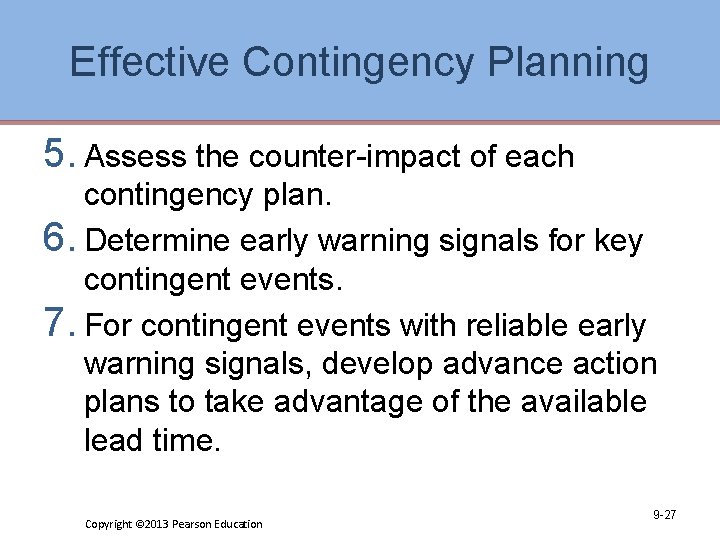 Effective Contingency Planning

5. Assess the counter-impact of each contingency plan.

6. Determine early warning signals for key contingent events.

7. For contingent events with reliable early warning signals, develop advance action plans to take advantage of the available lead time.

Copyright ©2013 Pearson Education

9-27